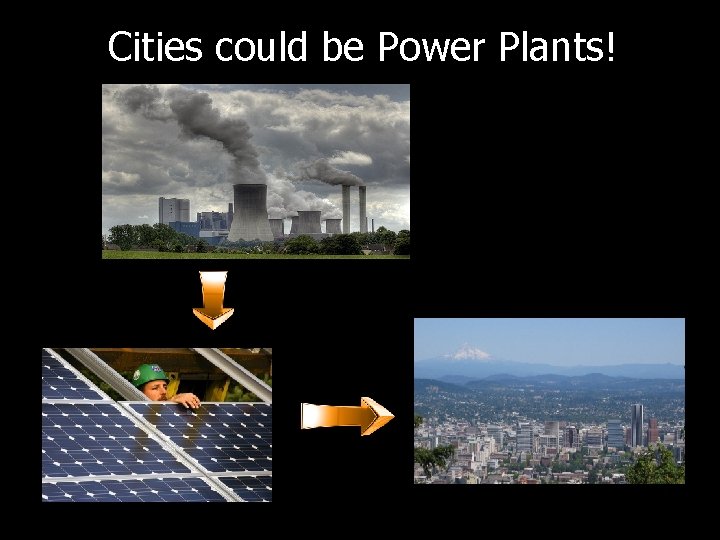 Cities could be Power Plants!